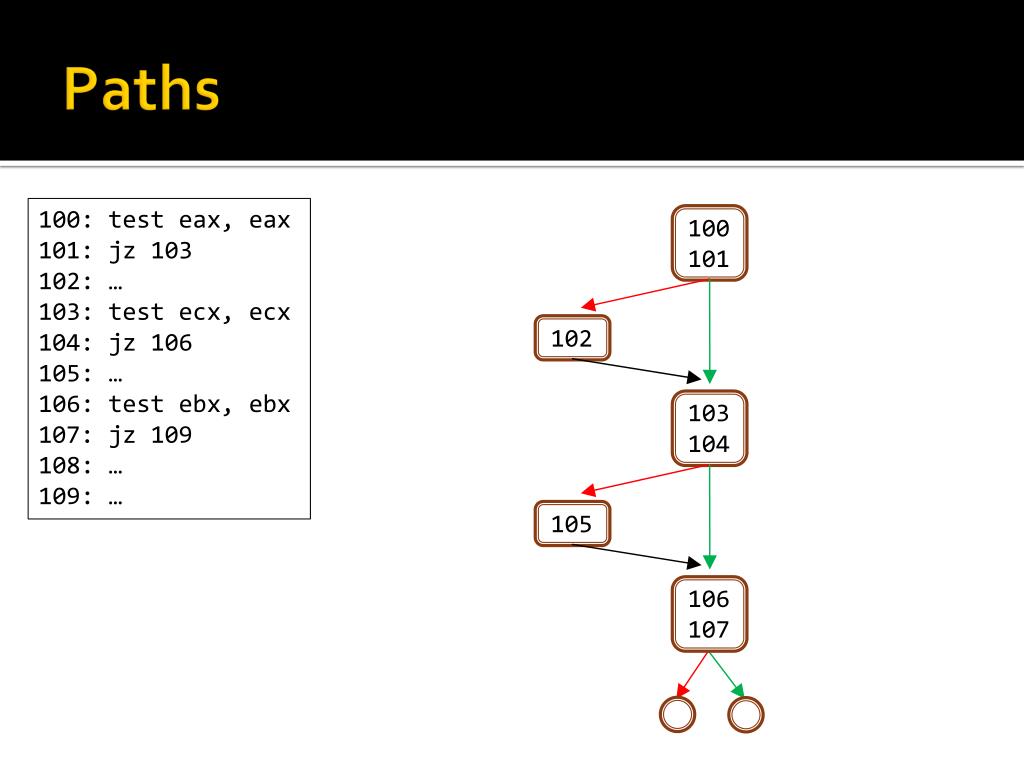 Paths

100: test eax, eax
101: jz 103
102: …
103: test ecx, ecx
104: jz 106
105: …
106: test ebx, ebx
107: jz 109
108: …
109: …

100
101

102

103
104

105

106
107